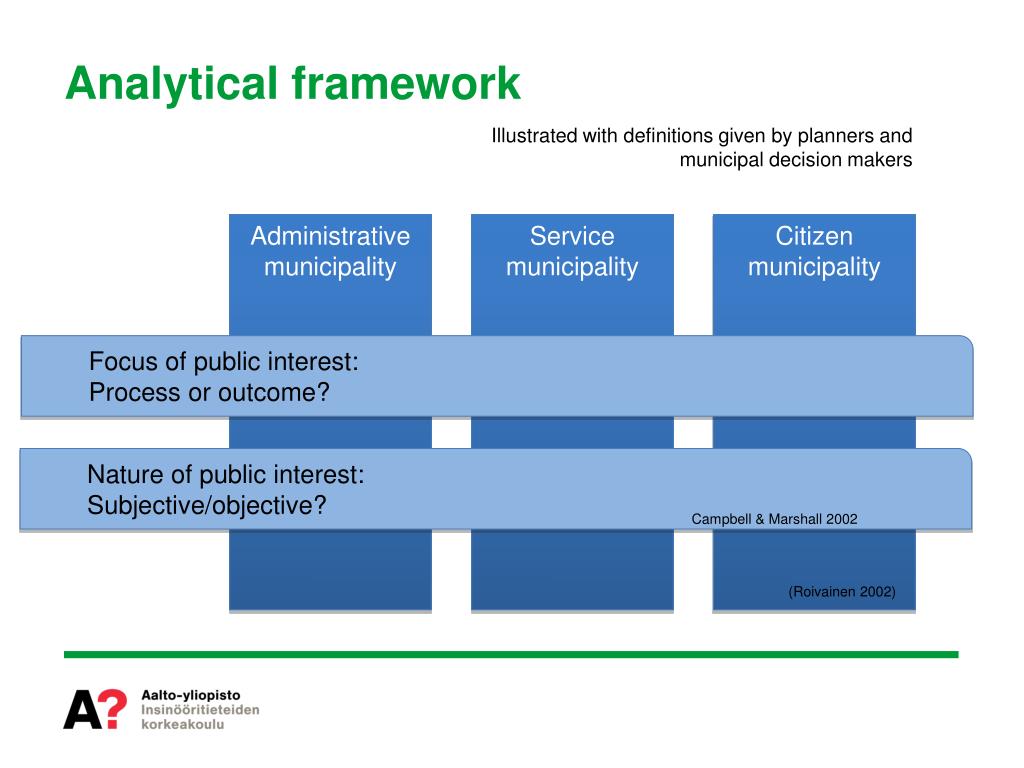 Analytical framework

Illustrated with definitions given by planners and municipal decision makers

Administrative municipality

Service municipality

Citizen municipality

Focus of public interest:
Process or outcome?

Nature of public interest:
Subjective/objective?

Campbell & Marshall 2002

(Roivainen 2002)

A?
Aalto-yliopisto
Insinööritieteiden korkeakoulu